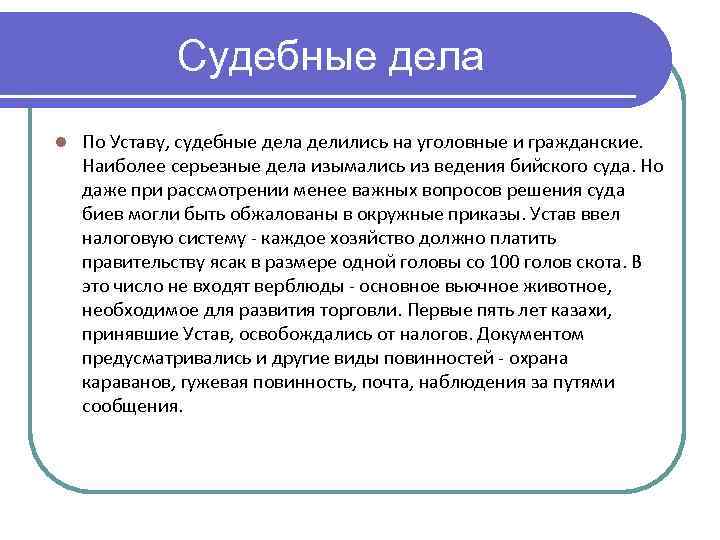 Судебные дела

По Уставу, судебные дела делились на уголовные и гражданские. Наиболее серьезные дела изымались из ведения бийского суда. Но даже при рассмотрении менее важных вопросов решения суда биев могли быть обжалованы в окружные приказы. Устав ввел налоговую систему - каждое хозяйство должно платить правительству ясак в размере одной головы со 100 голов скота. В это число не входят верблюды - основное вьючное животное, необходимое для развития торговли. Первые пять лет казахи, принявшие Устав, освобождались от налогов. Документом предусматривались и другие виды повинностей - охрана караванов, гужевая повинность, почта, наблюдения за путями сообщения.